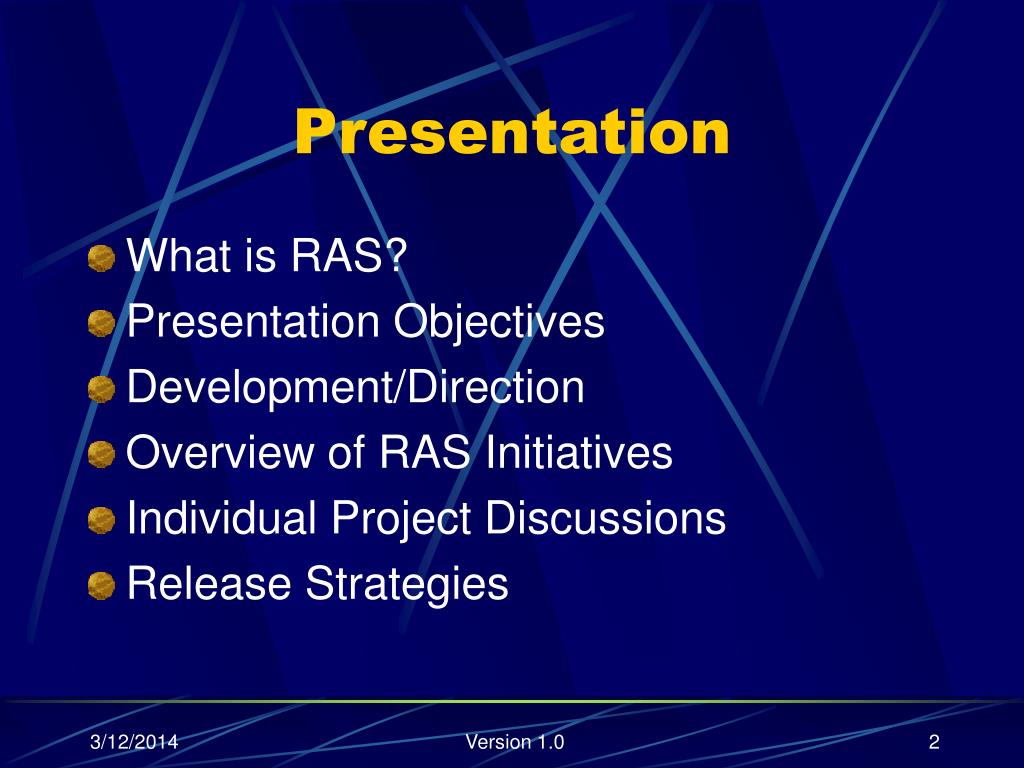 Presentation

What is RAS?
Presentation Objectives
Development/Direction
Overview of RAS Initiatives
Individual Project Discussions
Release Strategies

3/12/2014
Version 1.0
2